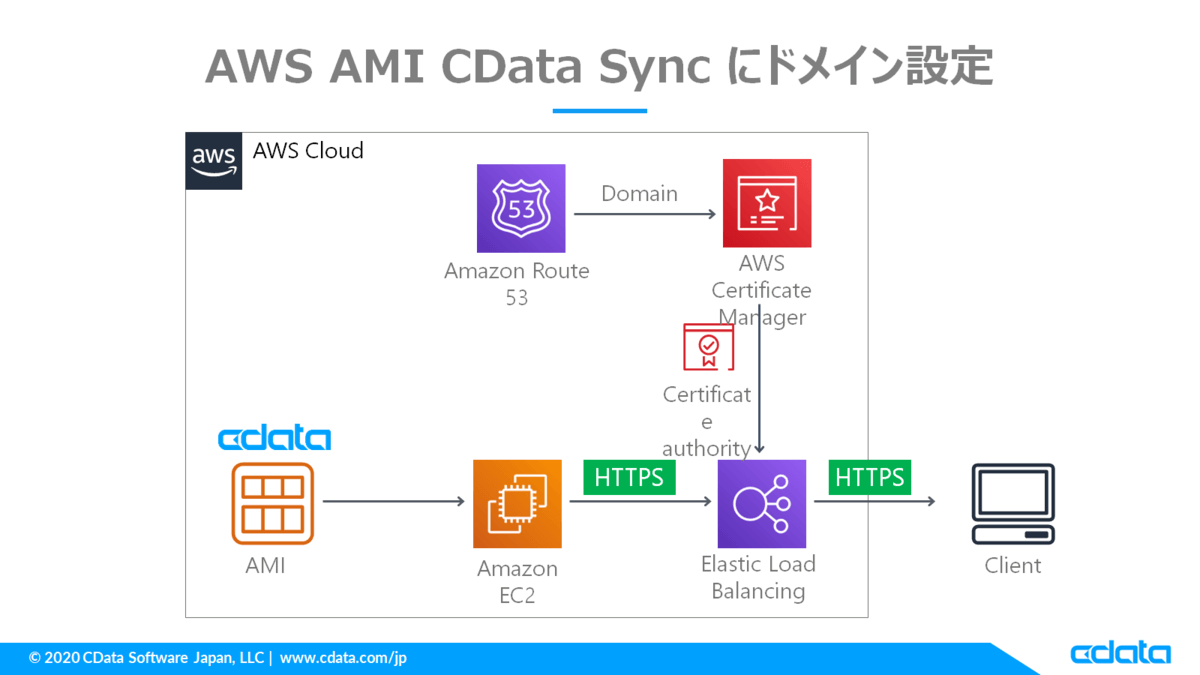 AWS AMI CData Sync にドメイン設定

aws AWS Cloud

53

Amazon Route 53

Domain

AWS Certificate Manager

Certificate authority

cdata

AMI

Amazon EC2

HTTPS

Elastic Load Balancing

HTTPS

Client

© 2020 CData Software Japan, LLC | www.cdata.com/jp

cdata